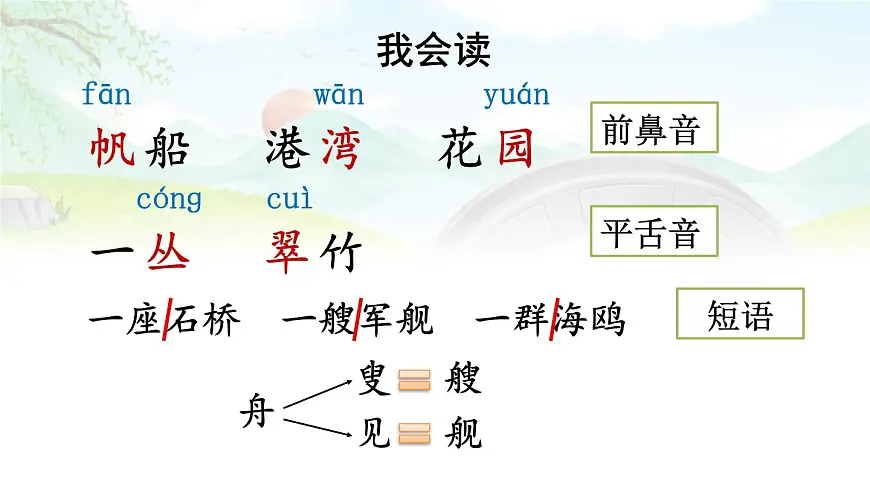 我会读

fān wān yuán
帆船 港湾 花园

前鼻音

cóng cuì
一丛 翠竹

平舌音

一座/石桥 一艘/军舰 一群/海鸥

短语

舟 叟 = 艘
见 = 舰